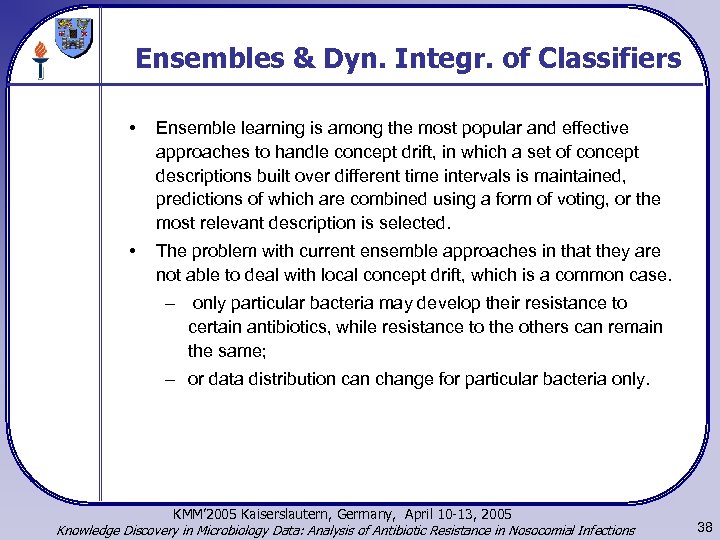 Ensembles & Dyn. Integr. of Classifiers

• Ensemble learning is among the most popular and effective approaches to handle concept drift, in which a set of concept descriptions built over different time intervals is maintained, predictions of which are combined using a form of voting, or the most relevant description is selected.

• The problem with current ensemble approaches in that they are not able to deal with local concept drift, which is a common case.

– only particular bacteria may develop their resistance to certain antibiotics, while resistance to the others can remain the same;

– or data distribution can change for particular bacteria only.

KMM'2005 Kaiserslautern, Germany, April 10-13, 2005
Knowledge Discovery in Microbiology Data: Analysis of Antibiotic Resistance in Nosocomial Infections

38